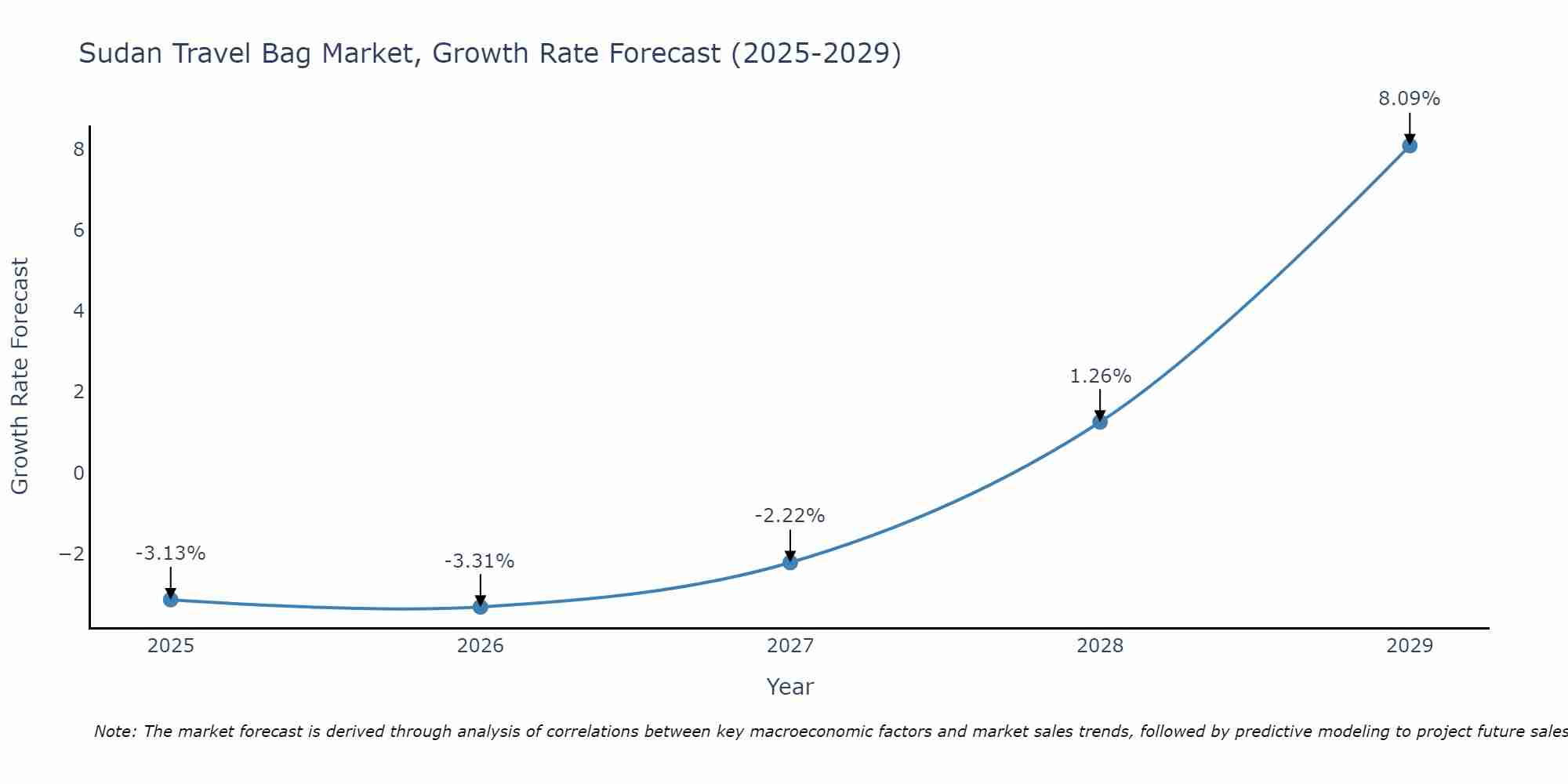 Sudan Travel Bag Market, Growth Rate Forecast (2025-2029)

Growth Rate Forecast

8
6
4
2
0
−2

-3.13%
-3.31%
-2.22%
1.26%
8.09%

2025
2026
2027
2028
2029

Year

Note: The market forecast is derived through analysis of correlations between key macroeconomic factors and market sales trends, followed by predictive modeling to project future sales